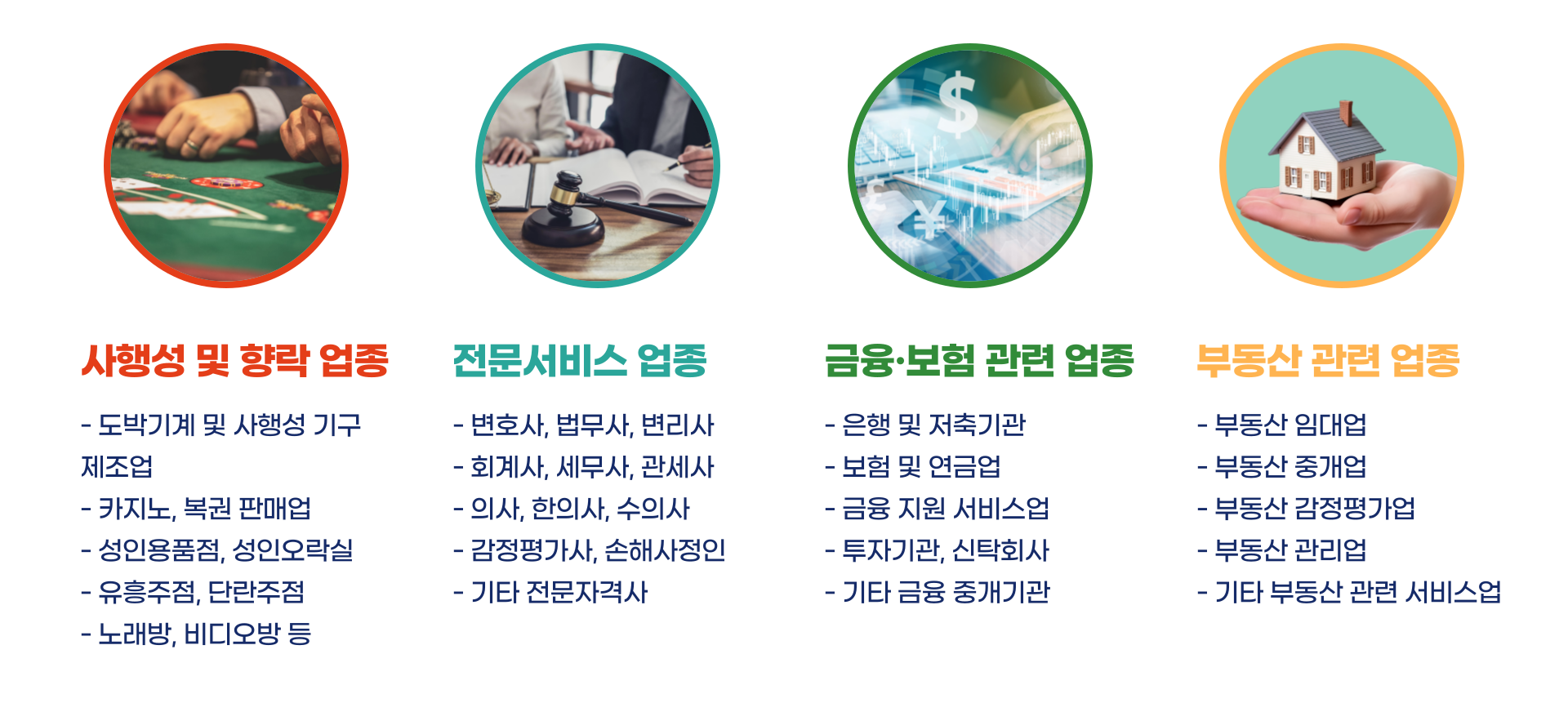 사행성 및 향락 업종

- 도박기계 및 사행성 기구 제조업
- 카지노, 복권 판매업
- 성인용품점, 성인오락실
- 유흥주점, 단란주점
- 노래방, 비디오방 등

전문서비스 업종

- 변호사, 법무사, 변리사
- 회계사, 세무사, 관세사
- 의사, 한의사, 수의사
- 감정평가사, 손해사정인
- 기타 전문자격사

금융·보험 관련 업종

- 은행 및 저축기관
- 보험 및 연금업
- 금융 지원 서비스업
- 투자기관, 신탁회사
- 기타 금융 중개기관

부동산 관련 업종

- 부동산 임대업
- 부동산 중개업
- 부동산 감정평가업
- 부동산 관리업
- 기타 부동산 관련 서비스업